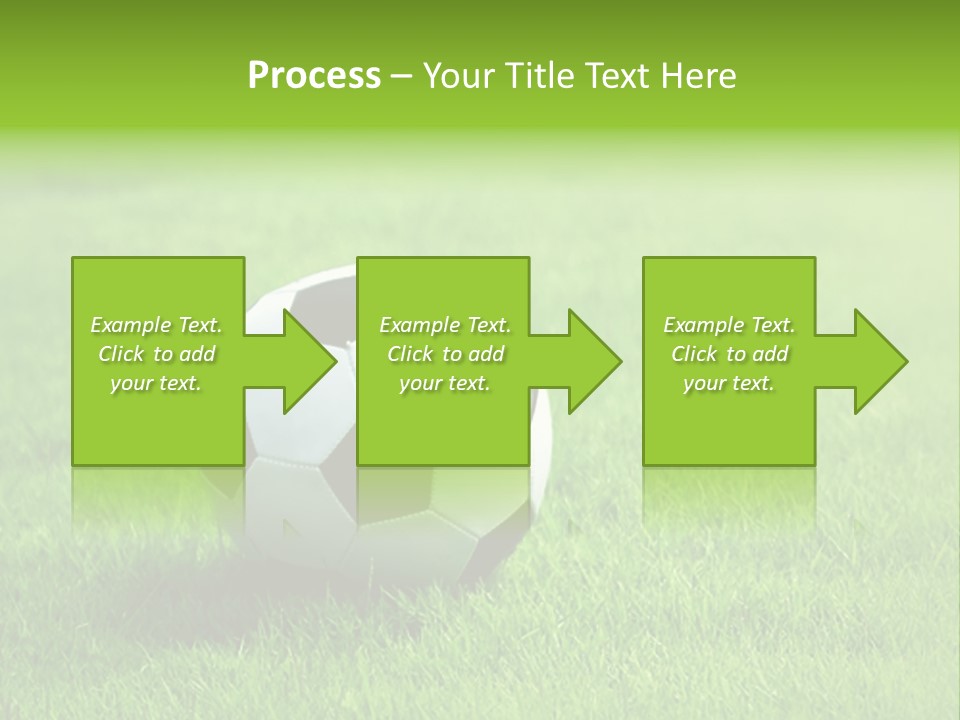 Process – Your Title Text Here

Example Text. Click to add your text.

Example Text. Click to add your text.

Example Text. Click to add your text.